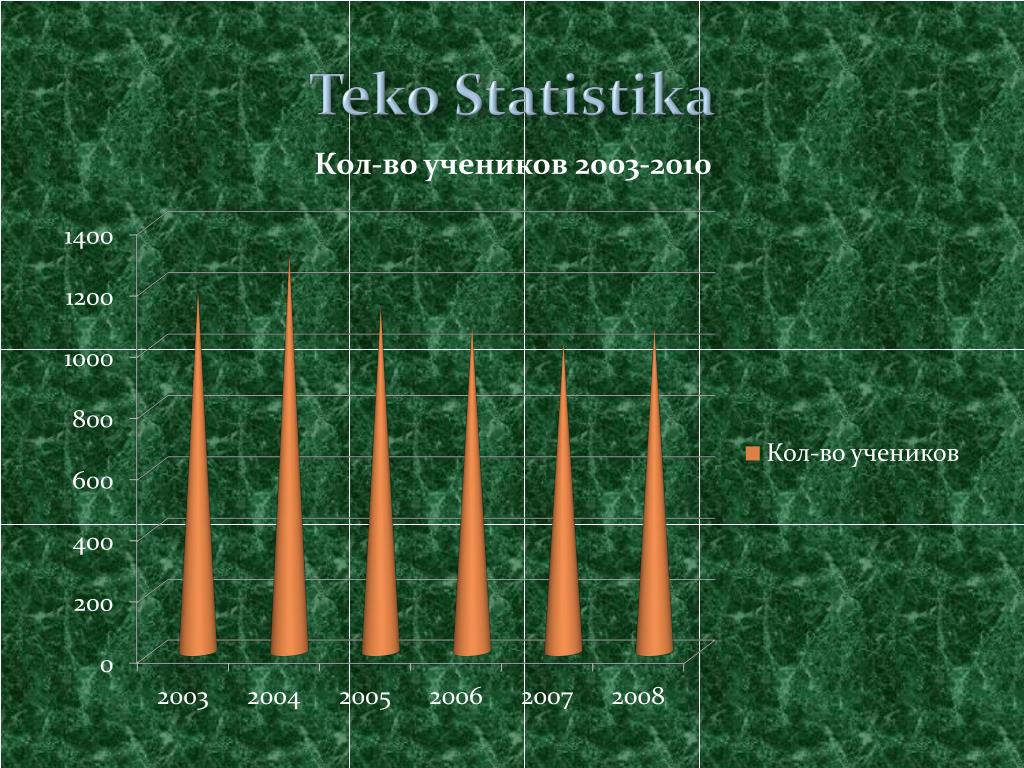 Teko Statistika

Кол-во учеников 2003-2010

1400
1200
1000
800
600
400
200
0

2003 2004 2005 2006 2007 2008

Кол-во учеников